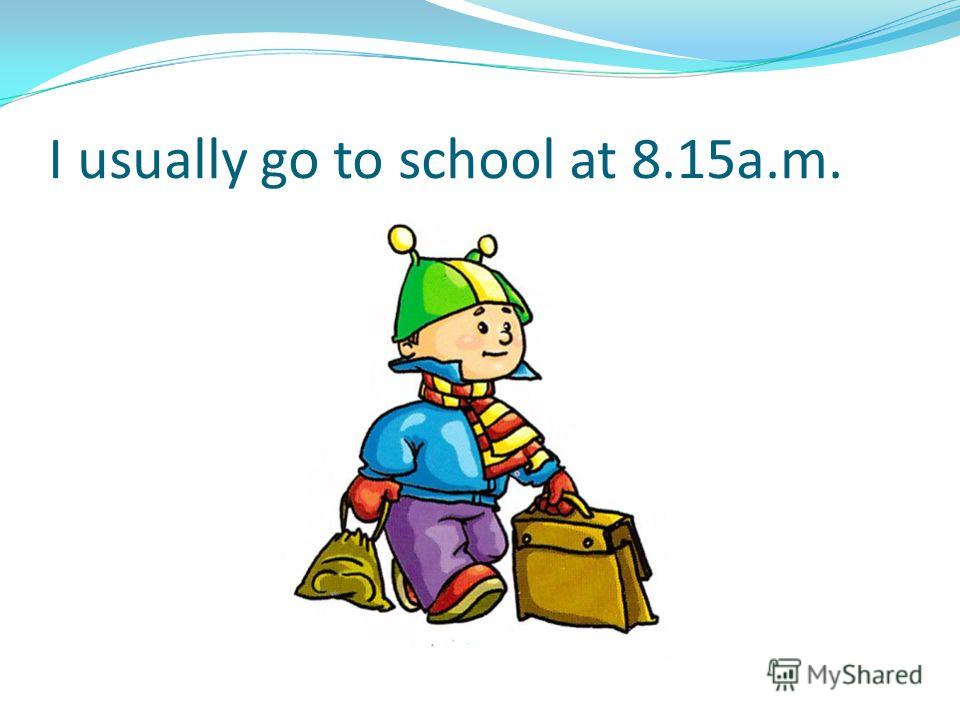 I usually go to school at 8.15a.m.

MyShared